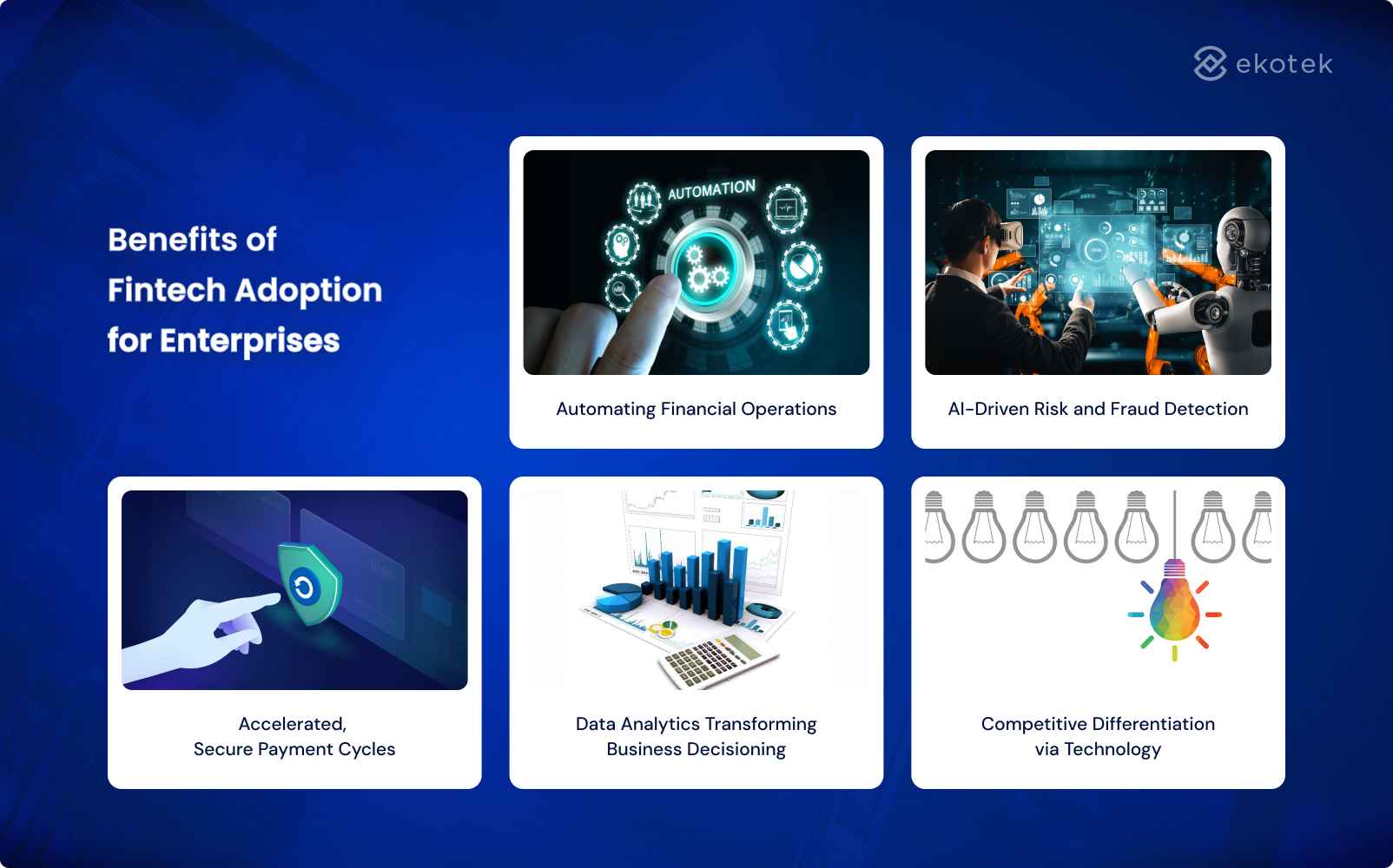 ekotek

Benefits of Fintech Adoption for Enterprises

AUTOMATION

Automating Financial Operations

AI-Driven Risk and Fraud Detection

Accelerated,
Secure Payment Cycles

Data Analytics Transforming
Business Decisioning

Competitive Differentiation
via Technology